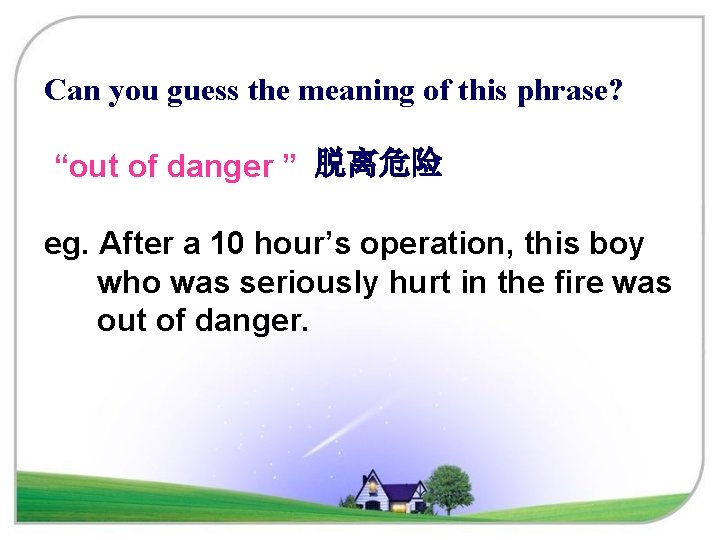 Can you guess the meaning of this phrase?

“out of danger ” 脱离危险

eg. After a 10 hour’s operation, this boy who was seriously hurt in the fire was out of danger.